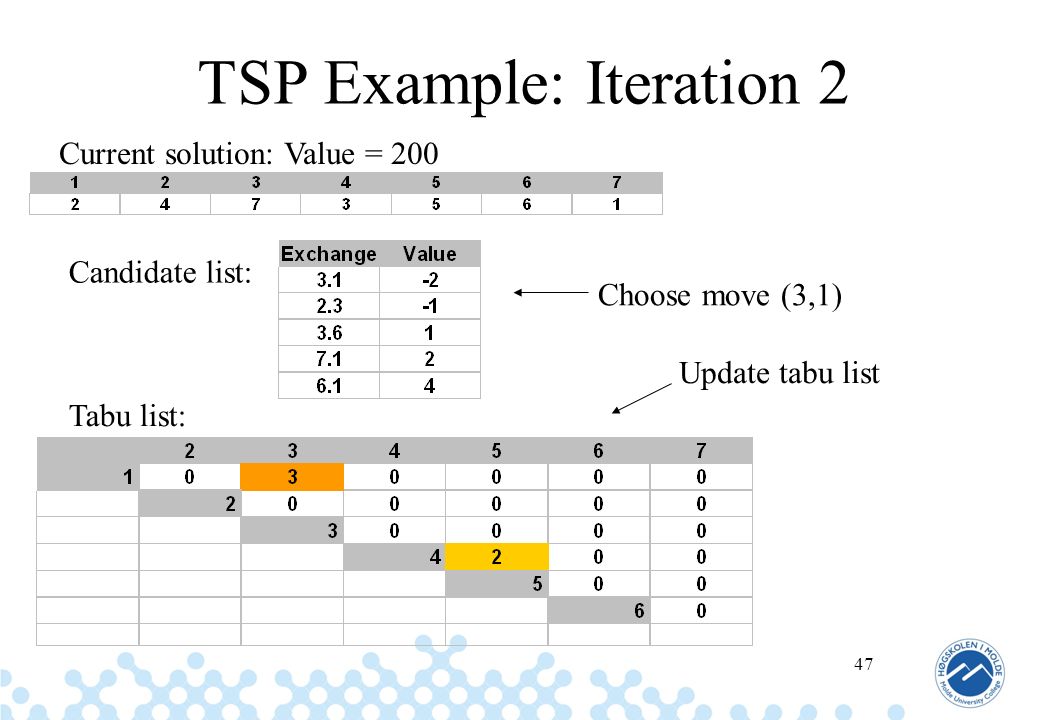 TSP Example: Iteration 2

Current solution: Value = 200

| 1 | 2 | 3 | 4 | 5 | 6 | 7 |
|---|---|---|---|---|---|---|
| 2 | 4 | 7 | 3 | 5 | 6 | 1 |

Candidate list:

| Exchange | Value |
|---|---|
| 3.1 | -2 |
| 2.3 | -1 |
| 3.6 | 1 |
| 7.1 | 2 |
| 6.1 | 4 |

Choose move (3,1)

Update tabu list

Tabu list:

| | 2 | 3 | 4 | 5 | 6 | 7 |
|---|---|---|---|---|---|---|
| 1 | 0 | 3 | 0 | 0 | 0 | 0 |
| | 2 | 0 | 0 | 0 | 0 | 0 |
| | | 3 | 0 | 0 | 0 | 0 |
| | | | 4 | 2 | 0 | 0 |
| | | | | 5 | 0 | 0 |
| | | | | | 6 | 0 |
| | | | | | | |

47

HØGSKOLEN I MOLDE Molde University College